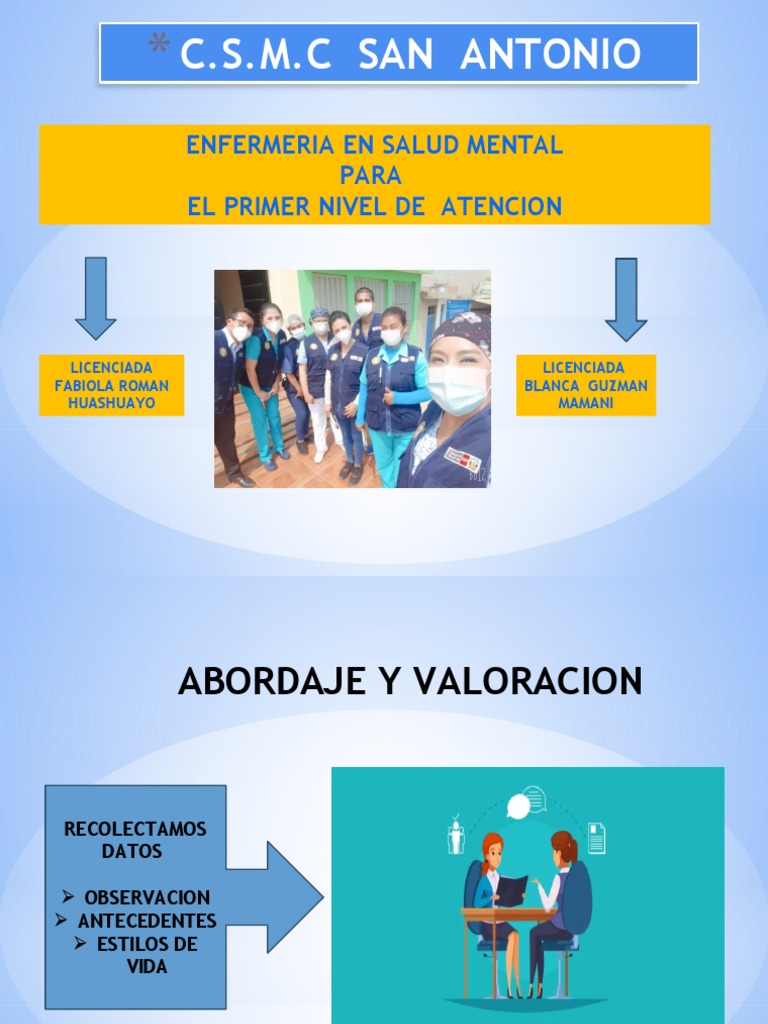 * C.S.M.C SAN ANTONIO

ENFERMERIA EN SALUD MENTAL
PARA
EL PRIMER NIVEL DE ATENCION

LICENCIADA
FABIOLA ROMAN
HUASHUAYO

LICENCIADA
BLANCA GUZMAN
MAMANI

ABORDAJE Y VALORACION

RECOLECTAMOS
DATOS

➢ OBSERVACION
➢ ANTECEDENTES
➢ ESTILOS DE VIDA